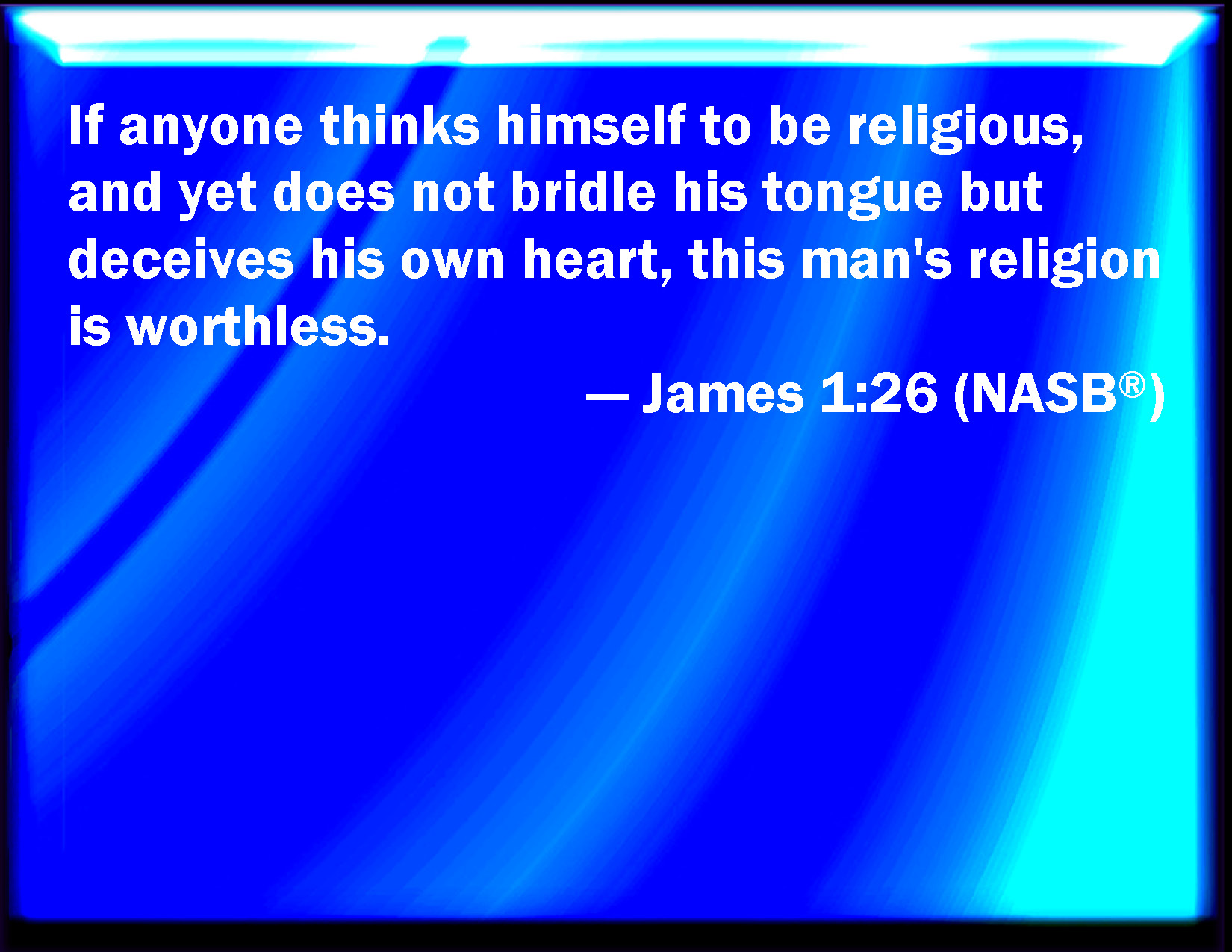 If anyone thinks himself to be religious, and yet does not bridle his tongue but deceives his own heart, this man's religion is worthless.

— James 1:26 (NASB®)